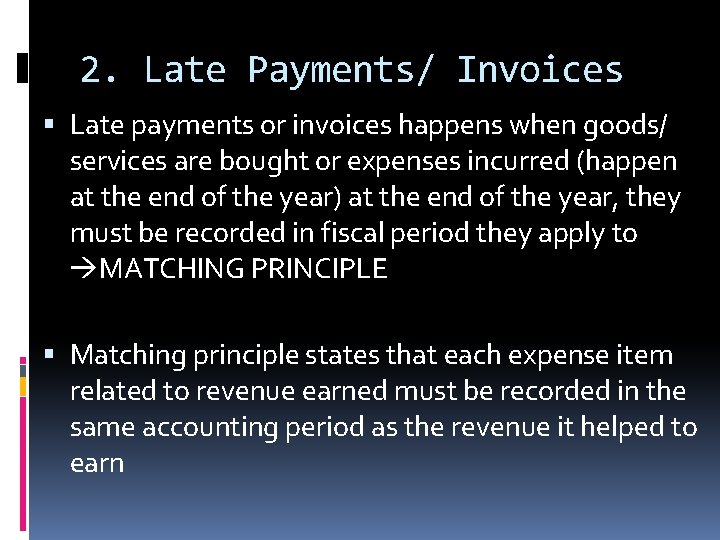 2. Late Payments/ Invoices

▪ Late payments or invoices happens when goods/ services are bought or expenses incurred (happen at the end of the year) at the end of the year, they must be recorded in fiscal period they apply to →MATCHING PRINCIPLE

▪ Matching principle states that each expense item related to revenue earned must be recorded in the same accounting period as the revenue it helped to earn